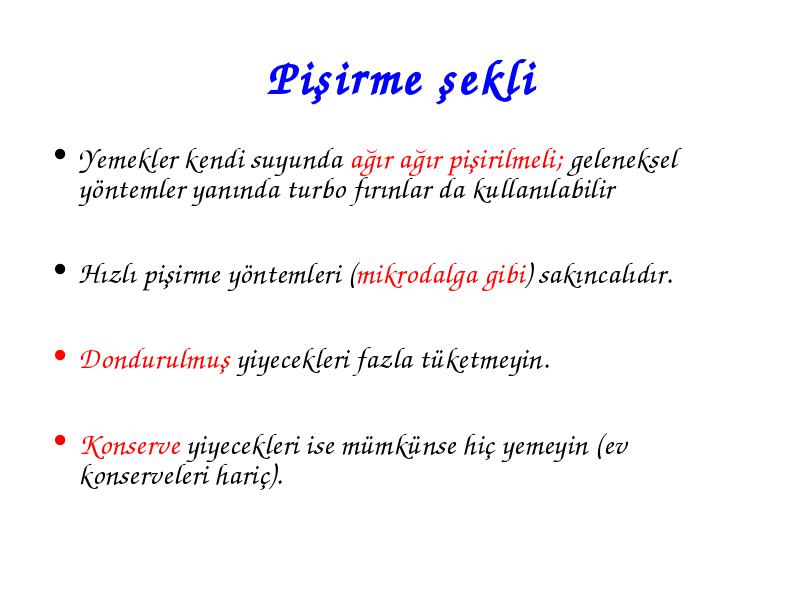 Pişirme şekli

• Yemekler kendi suyunda ağır ağır pişirilmeli; geleneksel yöntemler yanında turbo fırınlar da kullanılabilir

• Hızlı pişirme yöntemleri (mikrodalga gibi) sakıncalıdır.

• Dondurulmuş yiyecekleri fazla tüketmeyin.

• Konserve yiyecekleri ise mümkünse hiç yemeyin (ev konserveleri hariç).